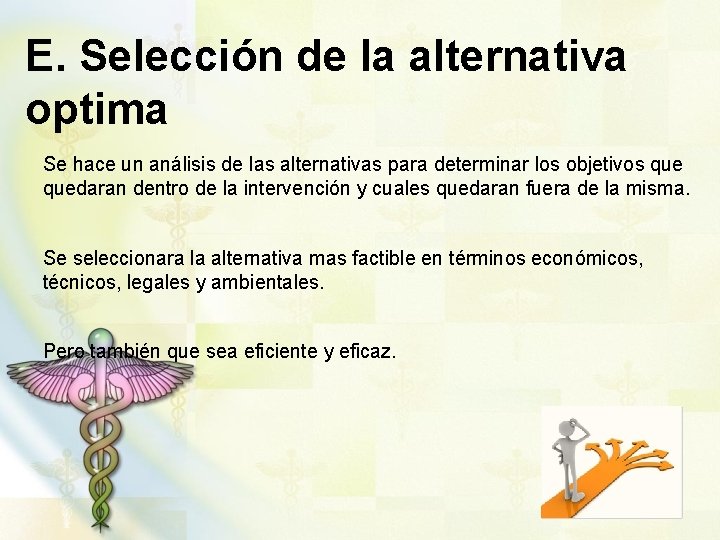 E. Selección de la alternativa optima

Se hace un análisis de las alternativas para determinar los objetivos que quedaran dentro de la intervención y cuales quedaran fuera de la misma.

Se seleccionara la alternativa mas factible en términos económicos, técnicos, legales y ambientales.

Pero también que sea eficiente y eficaz.